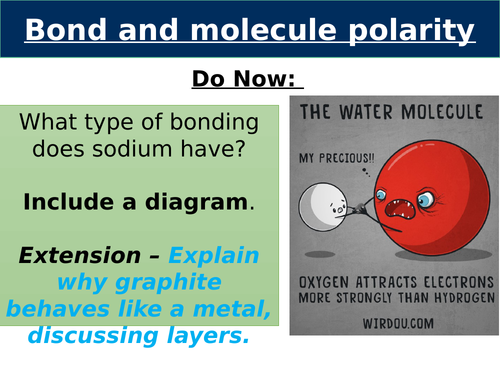 Bond and molecule polarity

Do Now:

What type of bonding does sodium have?

Include a diagram.

Extension – Explain why graphite behaves like a metal, discussing layers.

THE WATER MOLECULE

MY PRECIOUS!!

OXYGEN ATTRACTS ELECTRONS MORE STRONGLY THAN HYDROGEN

WIRDOU.COM